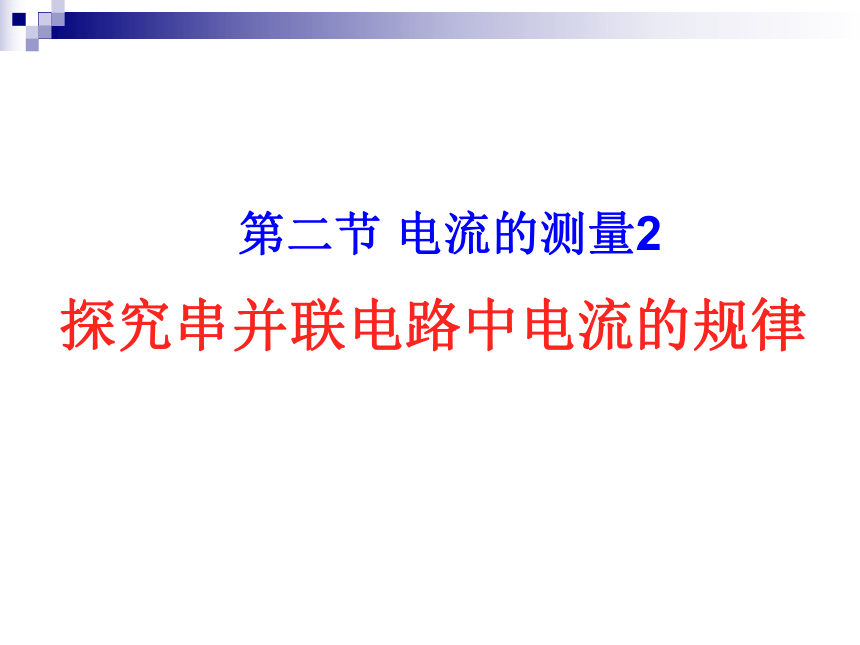 第二节 电流的测量2

探究串并联电路中电流的规律